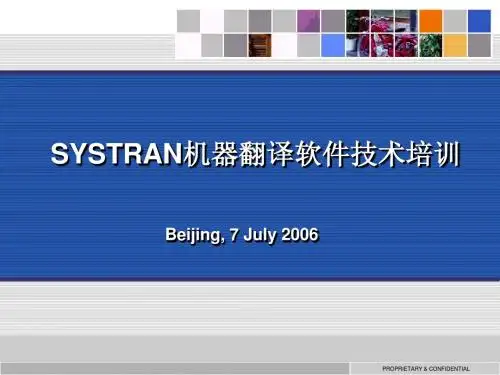 SYSTRAN机器翻译软件技术培训

Beijing, 7 July 2006

PROPRIETARY & CONFIDENTIAL